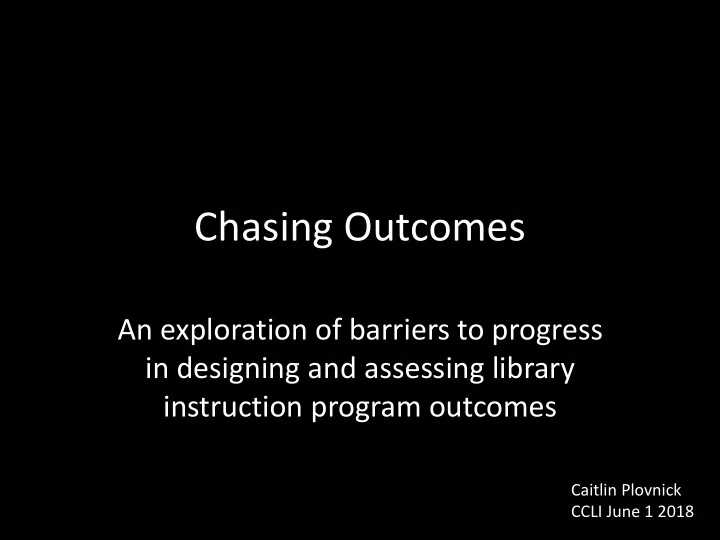 Chasing Outcomes

An exploration of barriers to progress in designing and assessing library instruction program outcomes

Caitlin Plovnick
CCLI June 1 2018